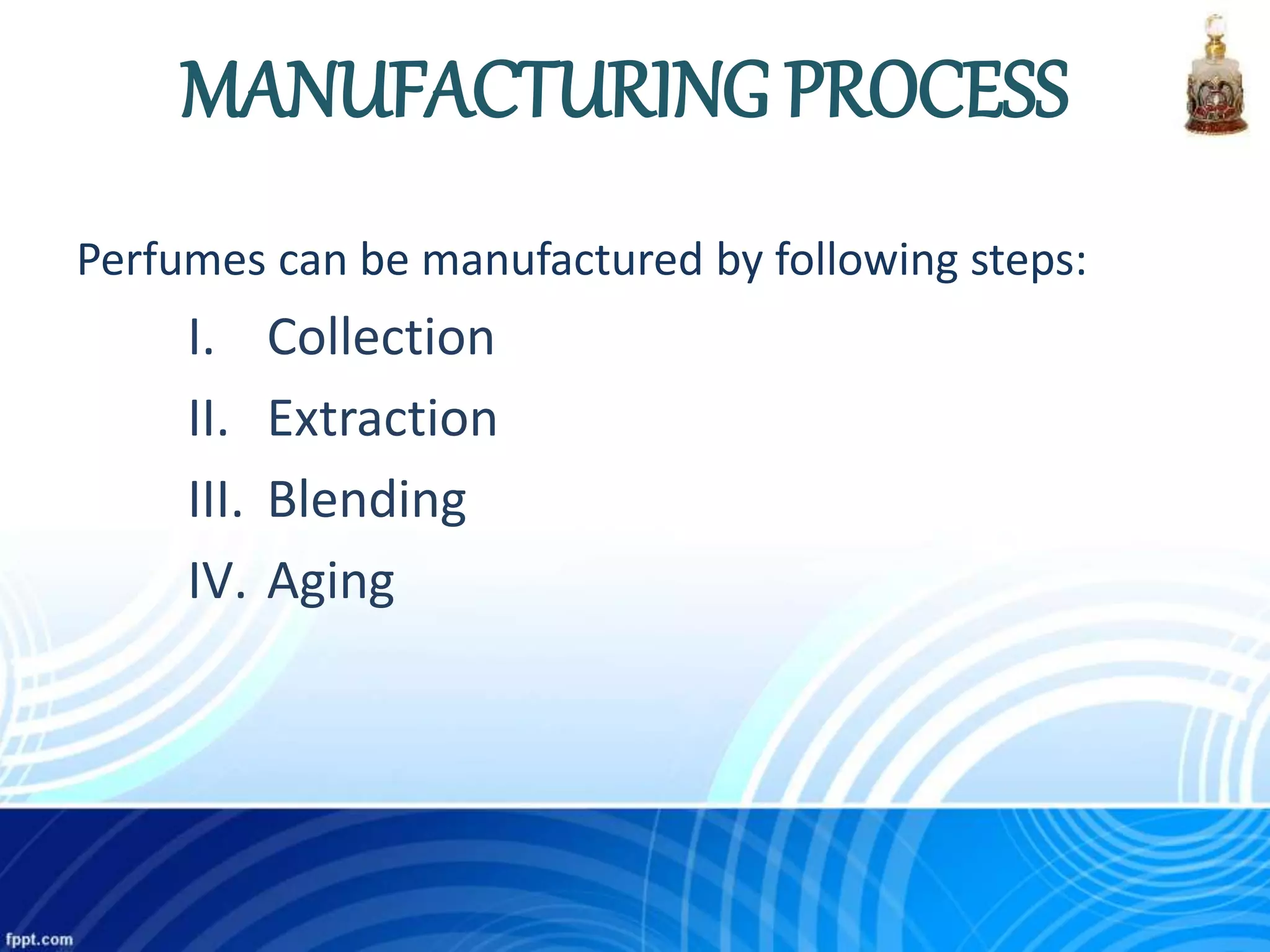 MANUFACTURING PROCESS

Perfumes can be manufactured by following steps:

I. Collection
II. Extraction
III. Blending
IV. Aging

fppt.com